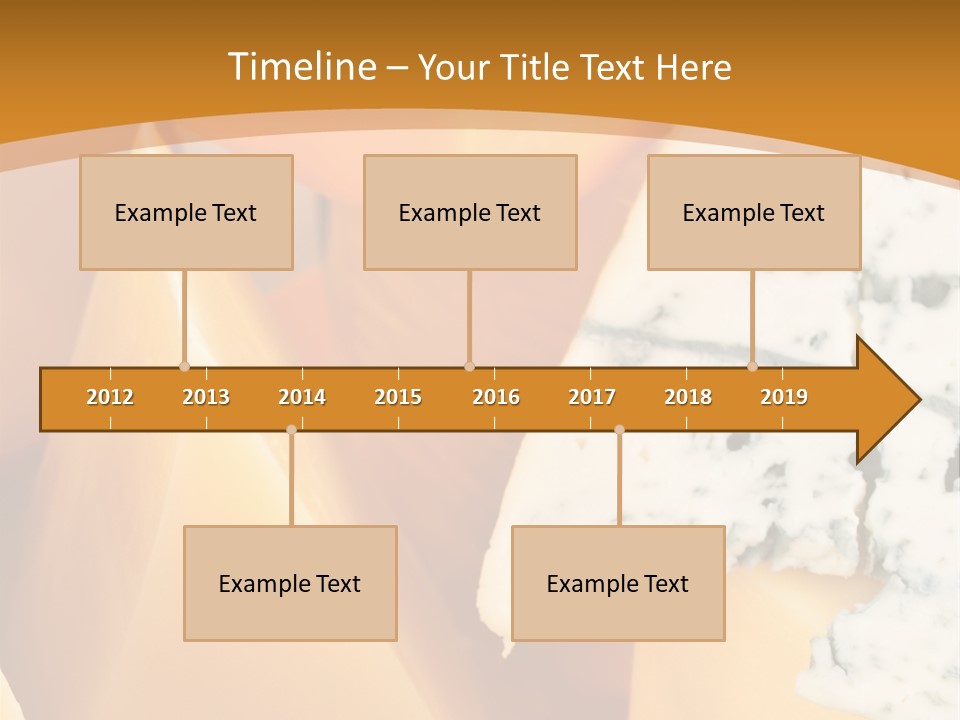 Timeline – Your Title Text Here

Example Text

Example Text

Example Text

2012 2013 2014 2015 2016 2017 2018 2019

Example Text

Example Text